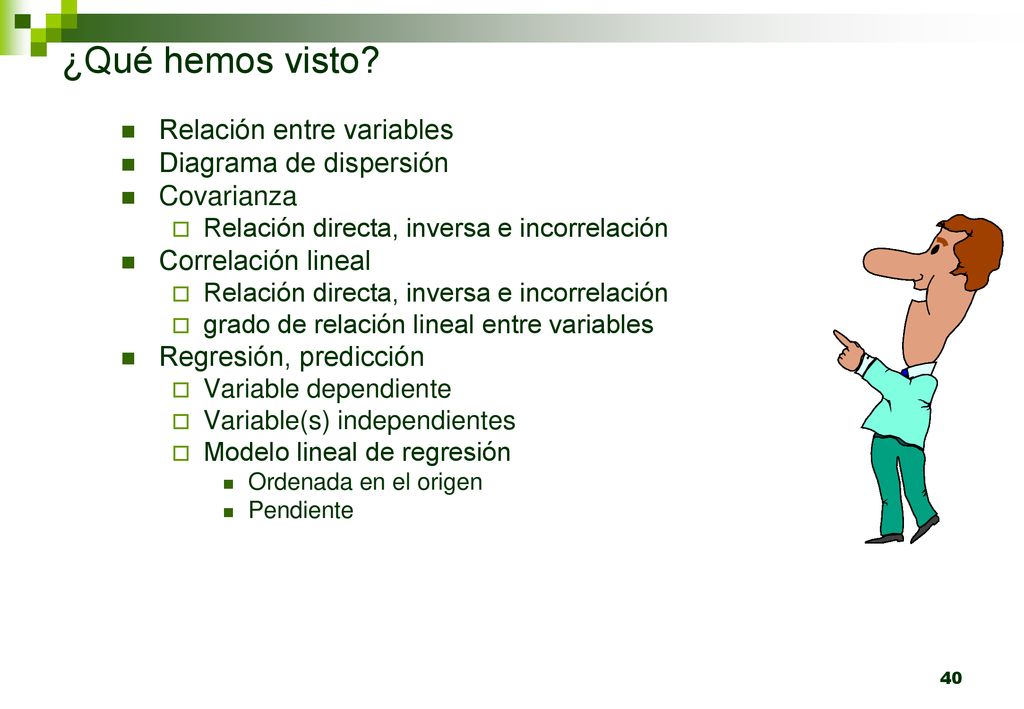 ¿Qué hemos visto?

- Relación entre variables
- Diagrama de dispersión
- Covarianza
  - Relación directa, inversa e incorrelación
- Correlación lineal
  - Relación directa, inversa e incorrelación
  - grado de relación lineal entre variables
- Regresión, predicción
  - Variable dependiente
  - Variable(s) independientes
  - Modelo lineal de regresión
    - Ordenada en el origen
    - Pendiente

40